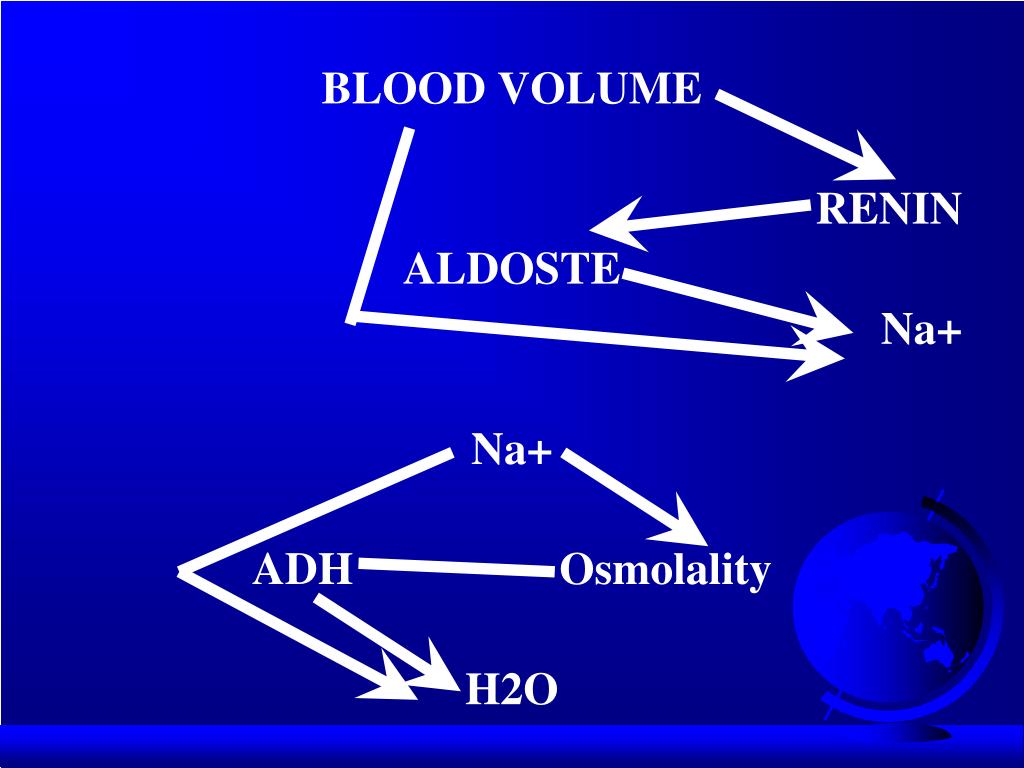 BLOOD VOLUME

RENIN

ALDOSTE

Na+

Na+

ADH

Osmolality

H2O